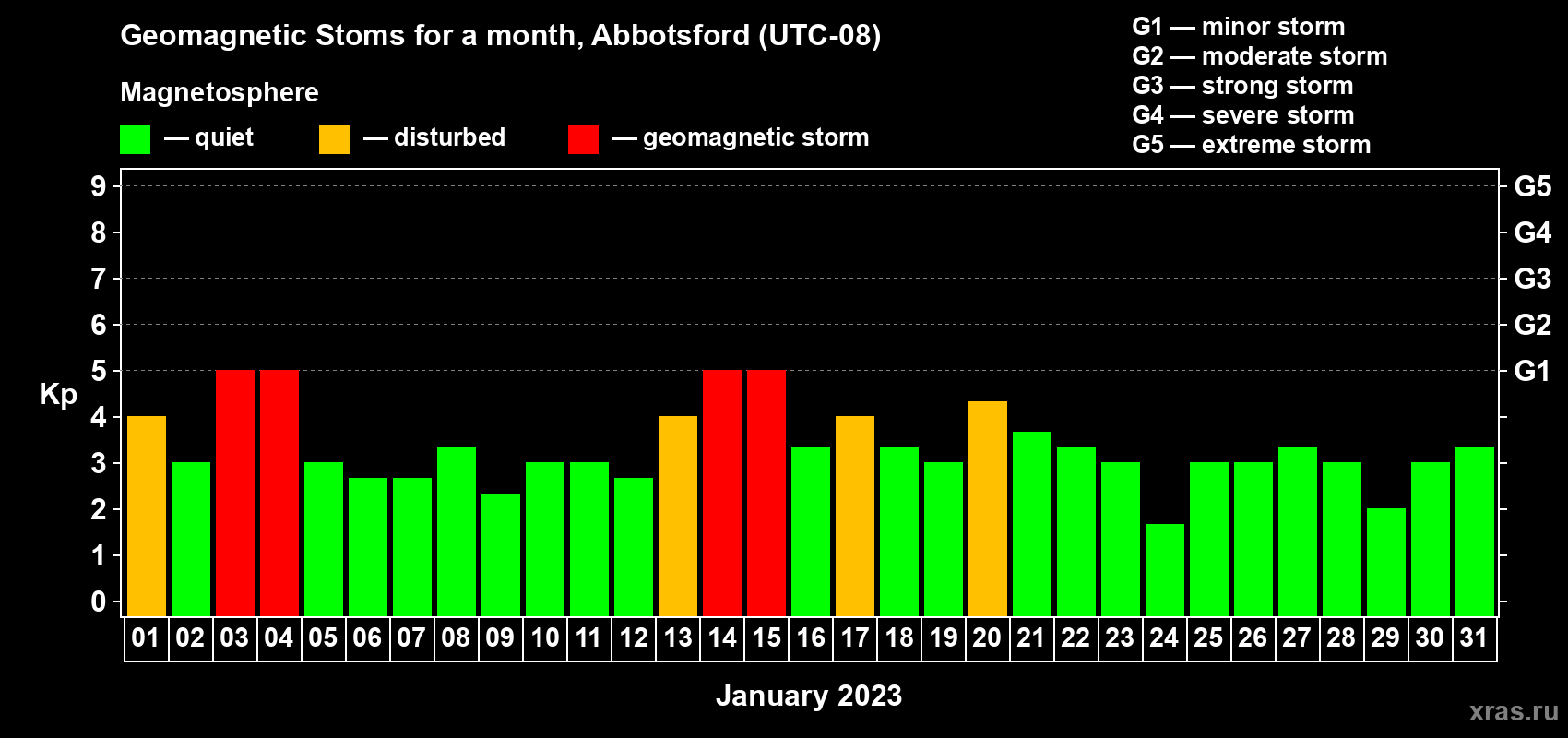 Geomagnetic Stoms for a month, Abbotsford (UTC-08)

Magnetosphere

— quiet — disturbed — geomagnetic storm

G1 — minor storm
G2 — moderate storm
G3 — strong storm
G4 — severe storm
G5 — extreme storm

Kp

9 8 7 6 5 4 3 2 1 0

G5 G4 G3 G2 G1

01 02 03 04 05 06 07 08 09 10 11 12 13 14 15 16 17 18 19 20 21 22 23 24 25 26 27 28 29 30 31

January 2023

xras.ru